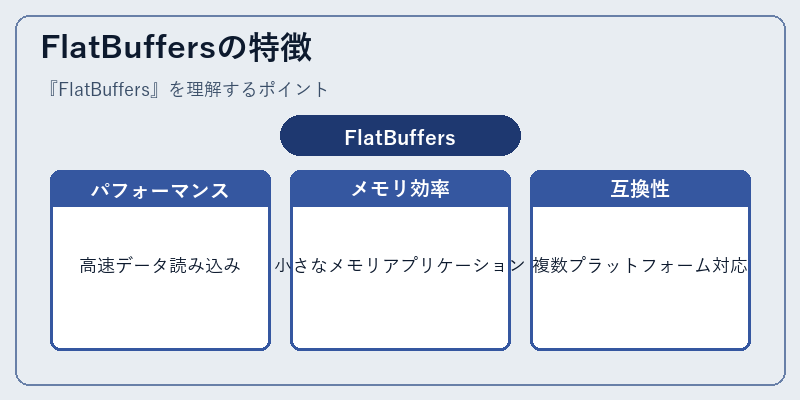 FlatBuffersの特徴

『FlatBuffers』を理解するポイント

FlatBuffers

パフォーマンス

高速データ読み込み

メモリ効率

小さなメモリアプリケーション

互換性

複数プラットフォーム対応